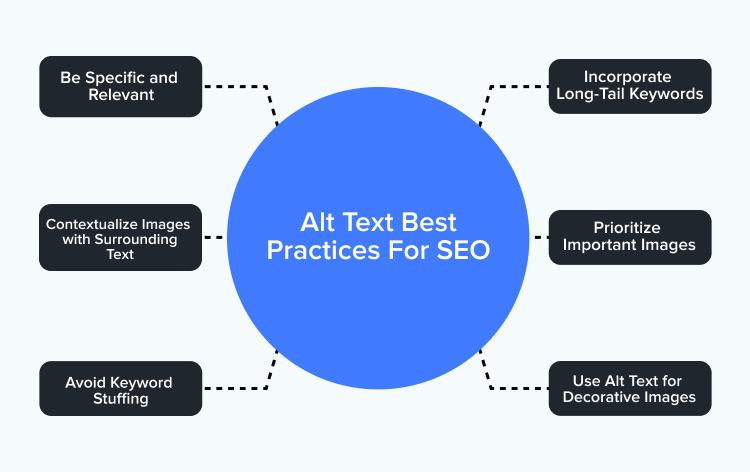 Alt Text Best Practices For SEO

Be Specific and Relevant

Contextualize Images with Surrounding Text

Avoid Keyword Stuffing

Incorporate Long-Tail Keywords

Prioritize Important Images

Use Alt Text for Decorative Images